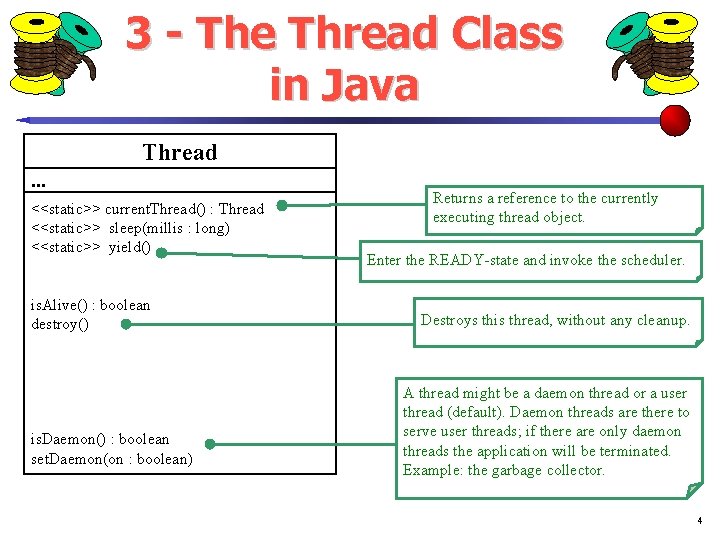 3 - The Thread Class in Java

Thread

...

<<static>> currentThread() : Thread
<<static>> sleep(millis : long)
<<static>> yield()

isAlive() : boolean
destroy()

isDaemon() : boolean
setDaemon(on : boolean)

Returns a reference to the currently executing thread object.

Enter the READY-state and invoke the scheduler.

Destroys this thread, without any cleanup.

A thread might be a daemon thread or a user thread (default). Daemon threads are there to serve user threads; if there are only daemon threads the application will be terminated. Example: the garbage collector.

4